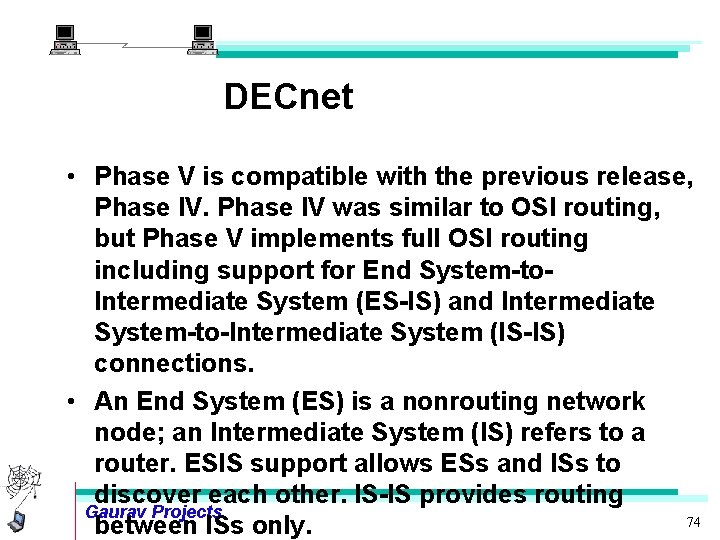 DECnet

• Phase V is compatible with the previous release, Phase IV. Phase IV was similar to OSI routing, but Phase V implements full OSI routing including support for End System-to-Intermediate System (ES-IS) and Intermediate System-to-Intermediate System (IS-IS) connections.

• An End System (ES) is a nonrouting network node; an Intermediate System (IS) refers to a router. ESIS support allows ESs and ISs to discover each other. IS-IS provides routing between ISs only.

Gaurav Projects

74